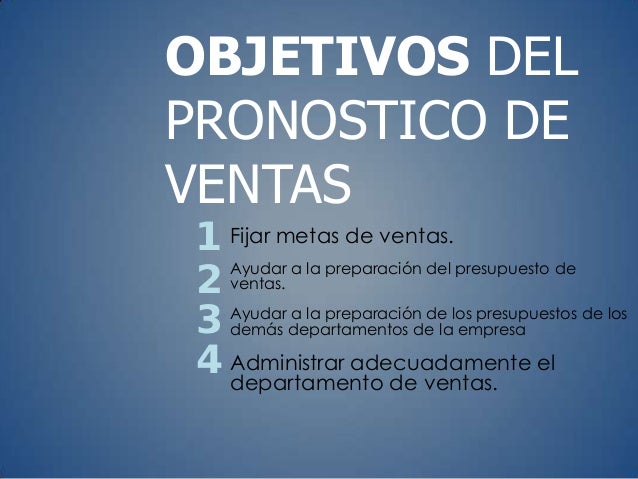 OBJETIVOS DEL PRONOSTICO DE VENTAS

1 Fijar metas de ventas.

2 Ayudar a la preparación del presupuesto de ventas.

3 Ayudar a la preparación de los presupuestos de los demás departamentos de la empresa

4 Administrar adecuadamente el departamento de ventas.